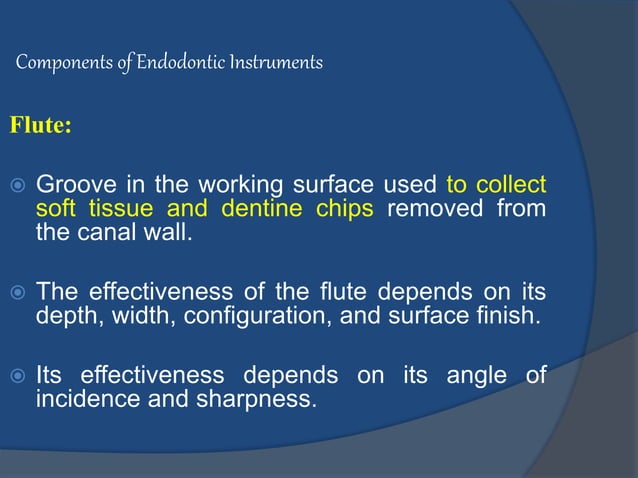 Components of Endodontic Instruments

Flute:

Groove in the working surface used to collect soft tissue and dentine chips removed from the canal wall.

The effectiveness of the flute depends on its depth, width, configuration, and surface finish.

Its effectiveness depends on its angle of incidence and sharpness.